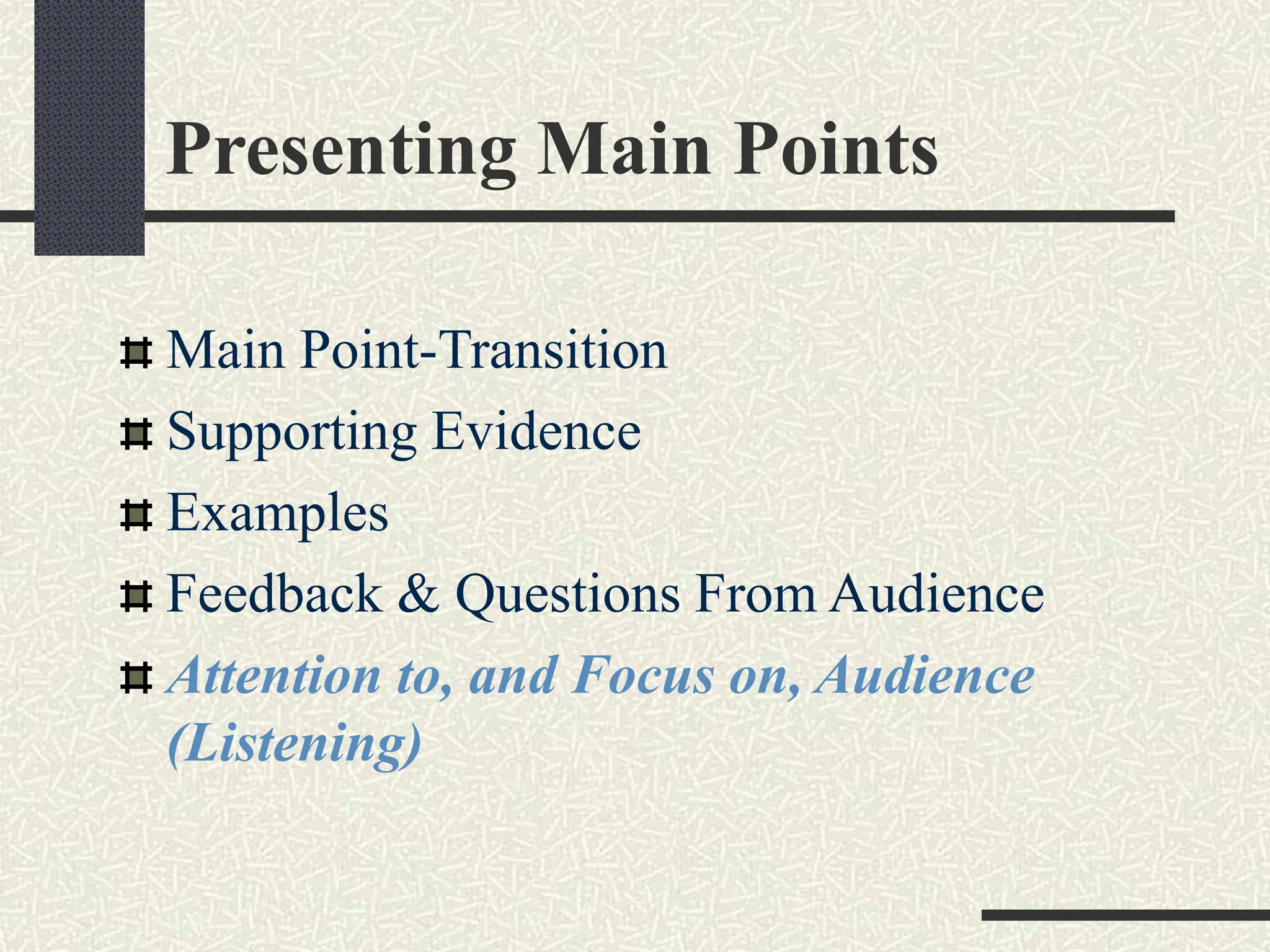 Presenting Main Points

Main Point-Transition

Supporting Evidence

Examples

Feedback & Questions From Audience

Attention to, and Focus on, Audience (Listening)